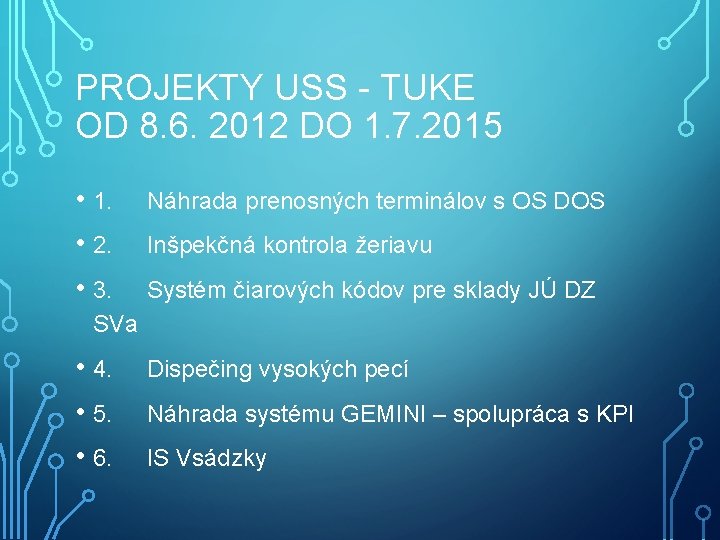 PROJEKTY USS - TUKE
OD 8.6. 2012 DO 1.7.2015

• 1. Náhrada prenosných terminálov s OS DOS
• 2. Inšpekčná kontrola žeriavu
• 3. Systém čiarových kódov pre sklady JÚ DZ SVa
• 4. Dispečing vysokých pecí
• 5. Náhrada systému GEMINI – spolupráca s KPI
• 6. IS Vsádzky